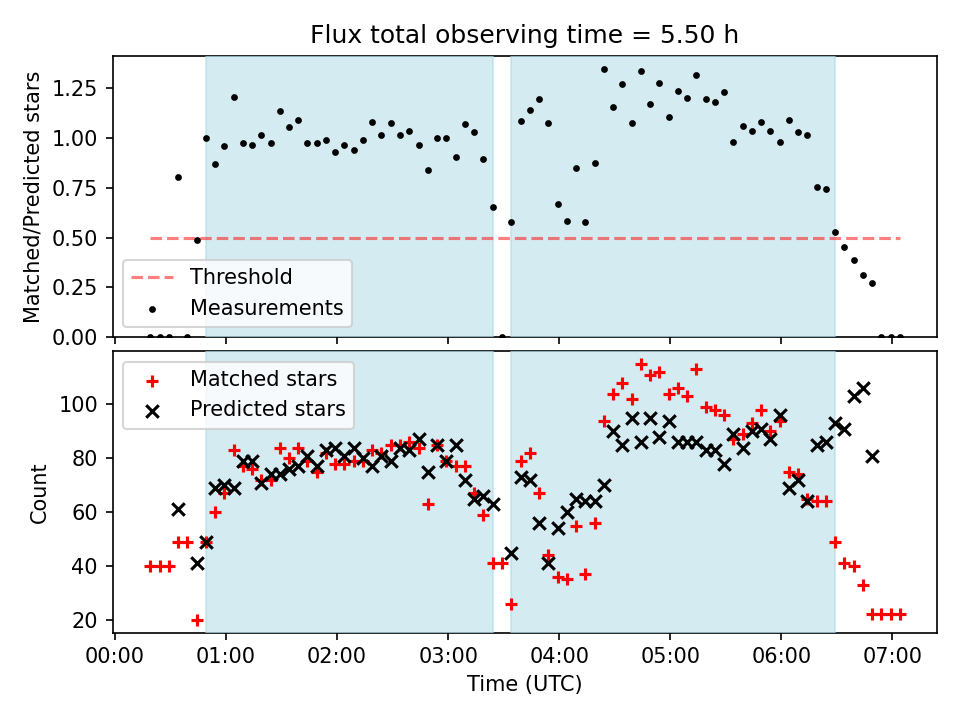 Flux total observing time = 5.50 h

Matched/Predicted stars

1.25
1.00
0.75
0.50
0.25
0.00

Threshold
Measurements

Matched stars
Predicted stars

Count

100
80
60
40
20

00:00 01:00 02:00 03:00 04:00 05:00 06:00 07:00

Time (UTC)